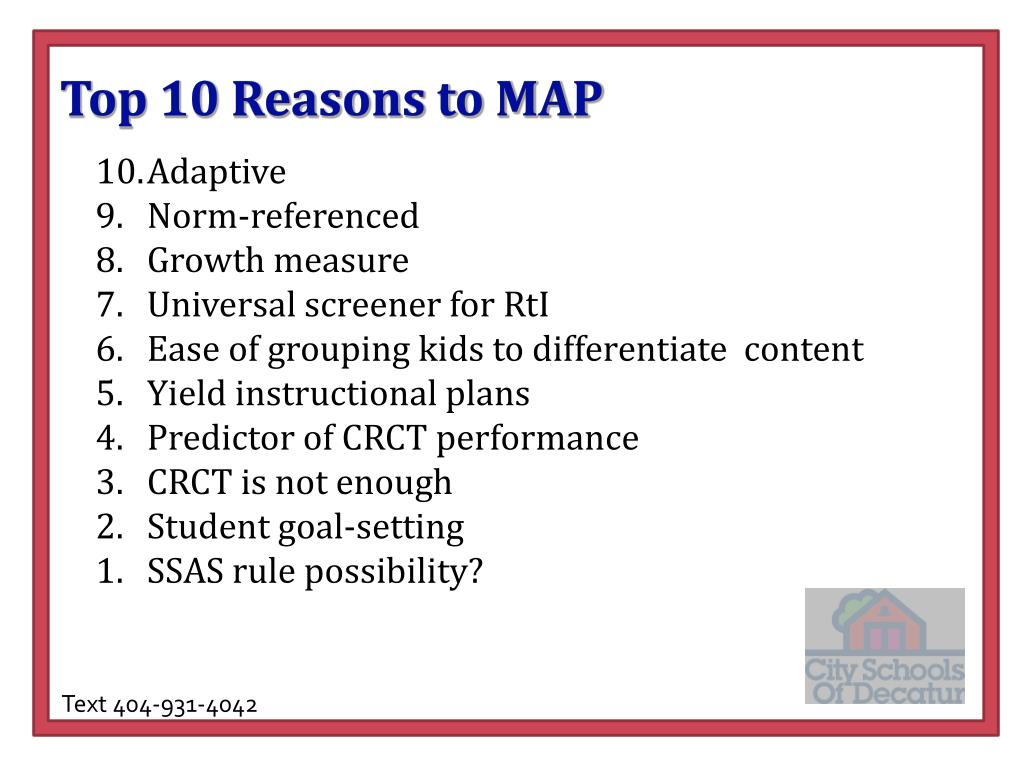 Top 10 Reasons to MAP

10. Adaptive
9. Norm-referenced
8. Growth measure
7. Universal screener for RtI
6. Ease of grouping kids to differentiate content
5. Yield instructional plans
4. Predictor of CRCT performance
3. CRCT is not enough
2. Student goal-setting
1. SSAS rule possibility?

City Schools Of Decatur

Text 404-931-4042